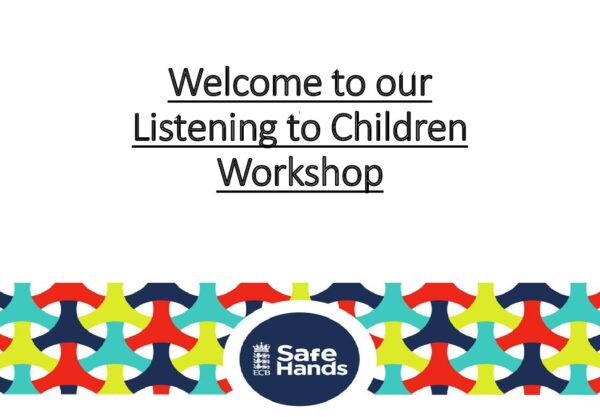 Welcome to our Listening to Children Workshop

ECB Safe Hands